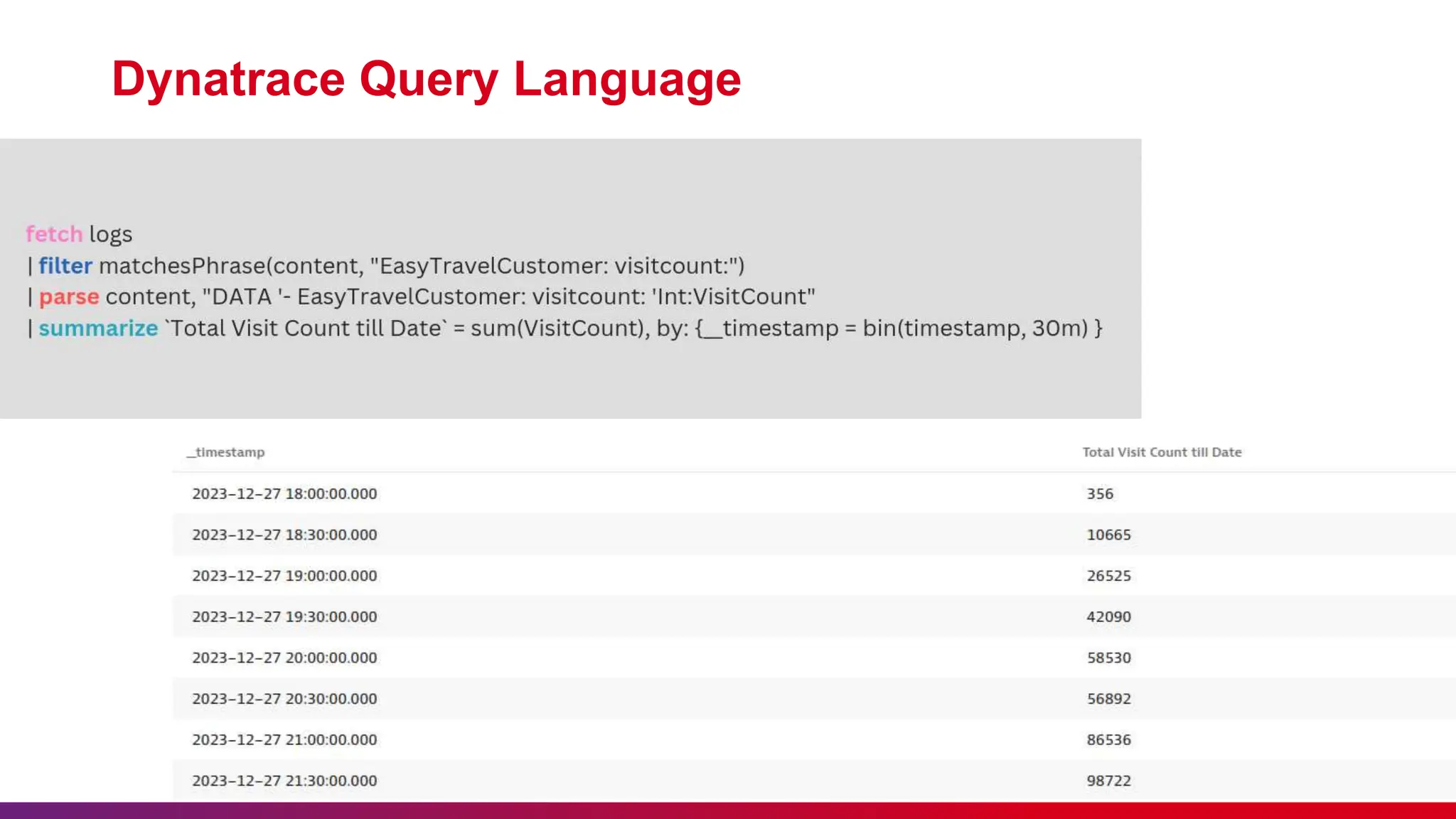 Dynatrace Query Language

fetch logs
| filter matchesPhrase(content, "EasyTravelCustomer: visitcount:")
| parse content, "DATA '- EasyTravelCustomer: visitcount: 'Int:VisitCount"
| summarize `Total Visit Count till Date` = sum(VisitCount), by: {_timestamp = bin(timestamp, 30m) }

| _timestamp | Total Visit Count till Date |
|---|---|
| 2023-12-27 18:00:00.000 | 356 |
| 2023-12-27 18:30:00.000 | 10665 |
| 2023-12-27 19:00:00.000 | 26525 |
| 2023-12-27 19:30:00.000 | 42090 |
| 2023-12-27 20:00:00.000 | 58530 |
| 2023-12-27 20:30:00.000 | 56892 |
| 2023-12-27 21:00:00.000 | 86536 |
| 2023-12-27 21:30:00.000 | 98722 |